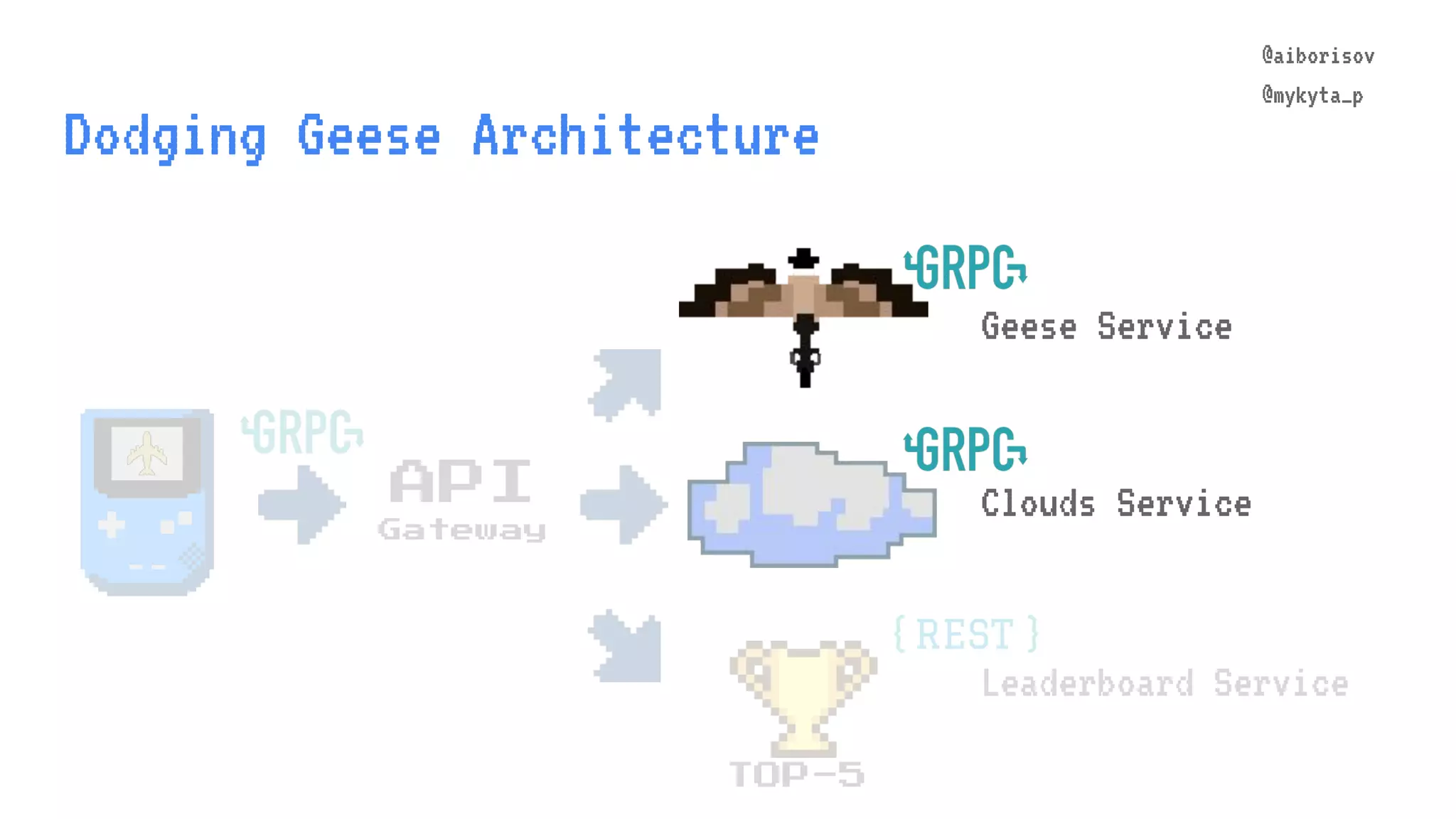 @aiborisov
@mykyta_p

Dodging Geese Architecture

GRPC

API
Gateway

GRPC
Geese Service

GRPC
Clouds Service

{REST}
Leaderboard Service

TOP-5